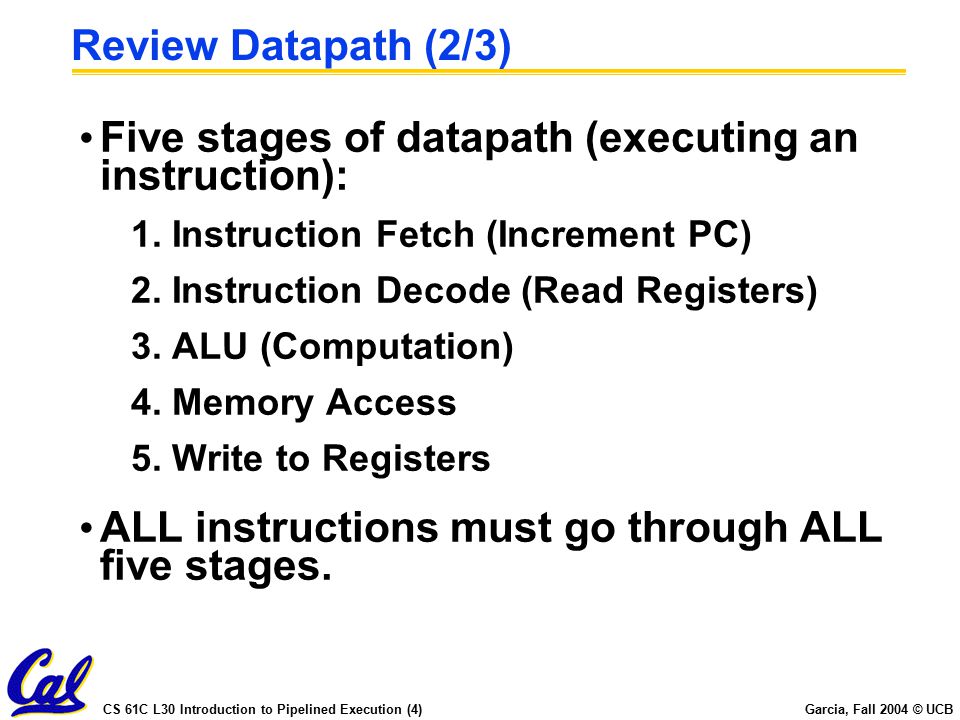 Review Datapath (2/3)

• Five stages of datapath (executing an instruction):

1. Instruction Fetch (Increment PC)

2. Instruction Decode (Read Registers)

3. ALU (Computation)

4. Memory Access

5. Write to Registers

• ALL instructions must go through ALL five stages.

Cal

CS 61C L30 Introduction to Pipelined Execution (4)

Garcia, Fall 2004 © UCB